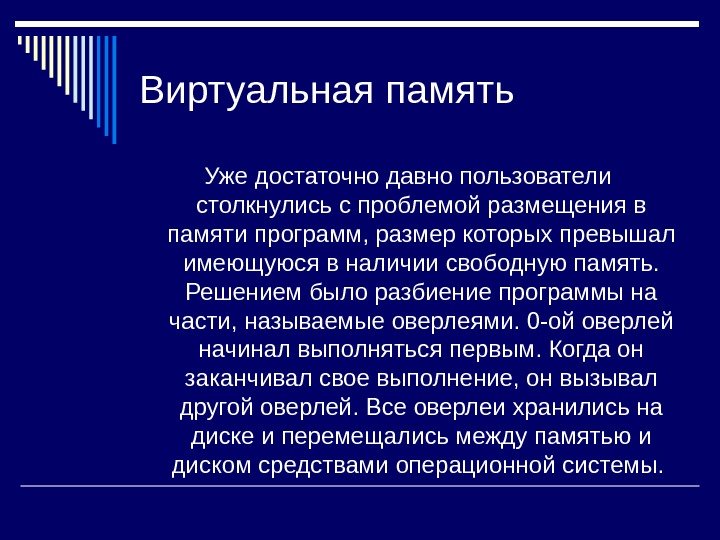 Виртуальная память

Уже достаточно давно пользователи столкнулись с проблемой размещения в памяти программ, размер которых превышал имеющуюся в наличии свободную память. Решением было разбиение программы на части, называемые оверлеями. 0-ой оверлей начинал выполняться первым. Когда он заканчивал свое выполнение, он вызывал другой оверлей. Все оверлеи хранились на диске и перемещались между памятью и диском средствами операционной системы.